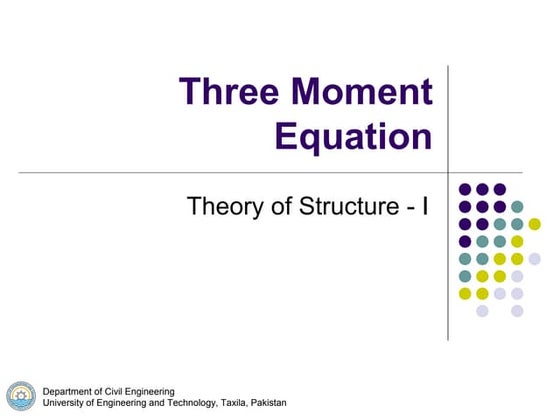 Three Moment Equation

Theory of Structure - I

Department of Civil Engineering
University of Engineering and Technology, Taxila, Pakistan